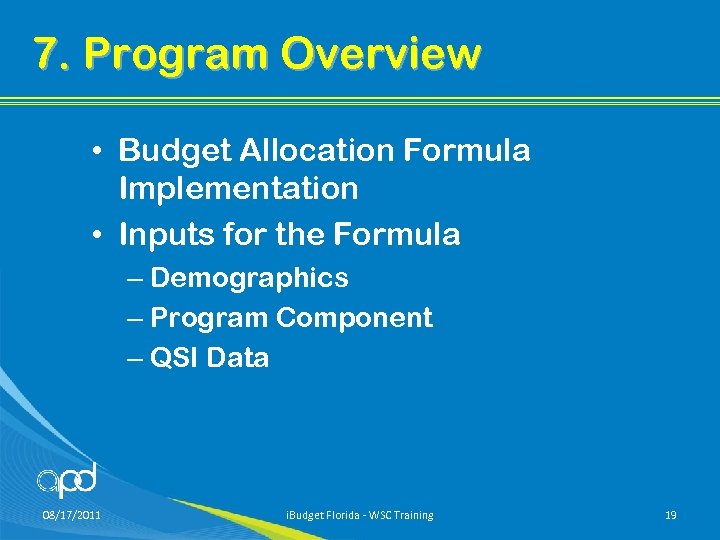 7. Program Overview

• Budget Allocation Formula Implementation
• Inputs for the Formula
– Demographics
– Program Component
– QSI Data

apd

08/17/2011

iBudget Florida - WSC Training

19